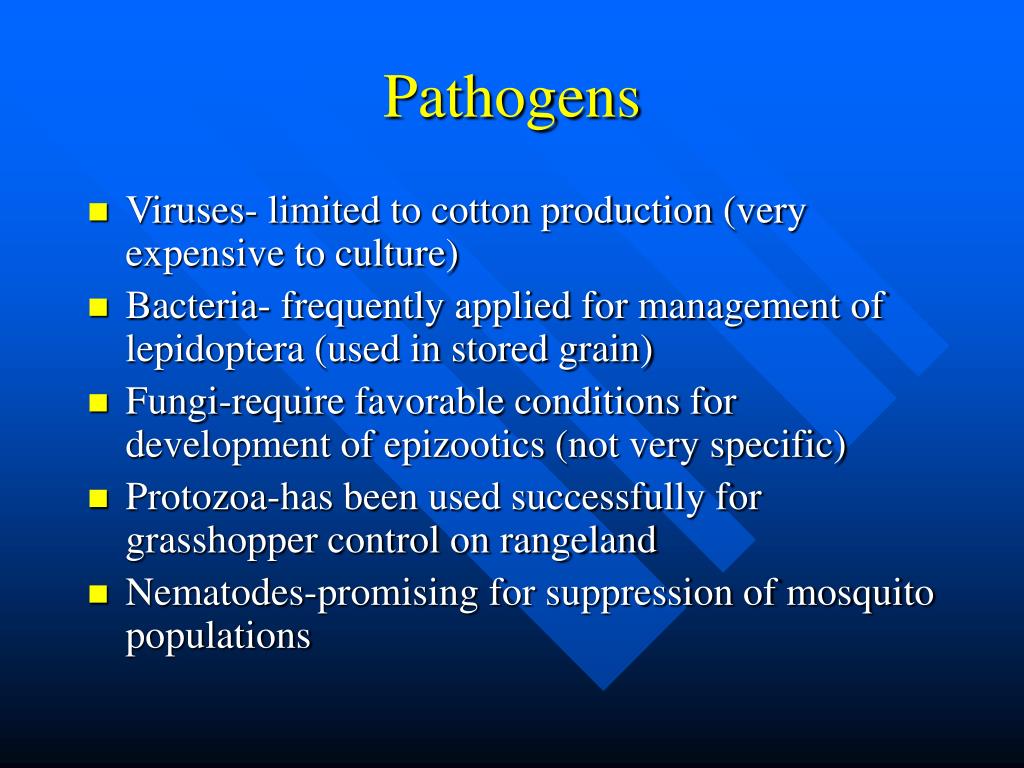 Pathogens

- Viruses- limited to cotton production (very expensive to culture)
- Bacteria- frequently applied for management of lepidoptera (used in stored grain)
- Fungi-require favorable conditions for development of epizootics (not very specific)
- Protozoa-has been used successfully for grasshopper control on rangeland
- Nematodes-promising for suppression of mosquito populations